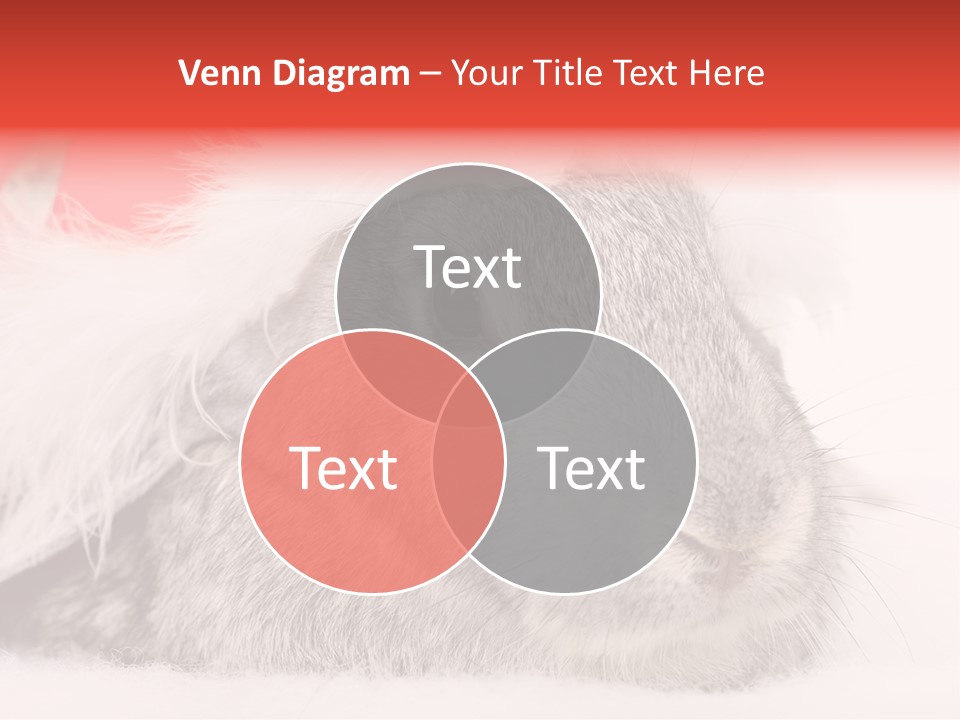 Venn Diagram – Your Title Text Here

Text

Text

Text